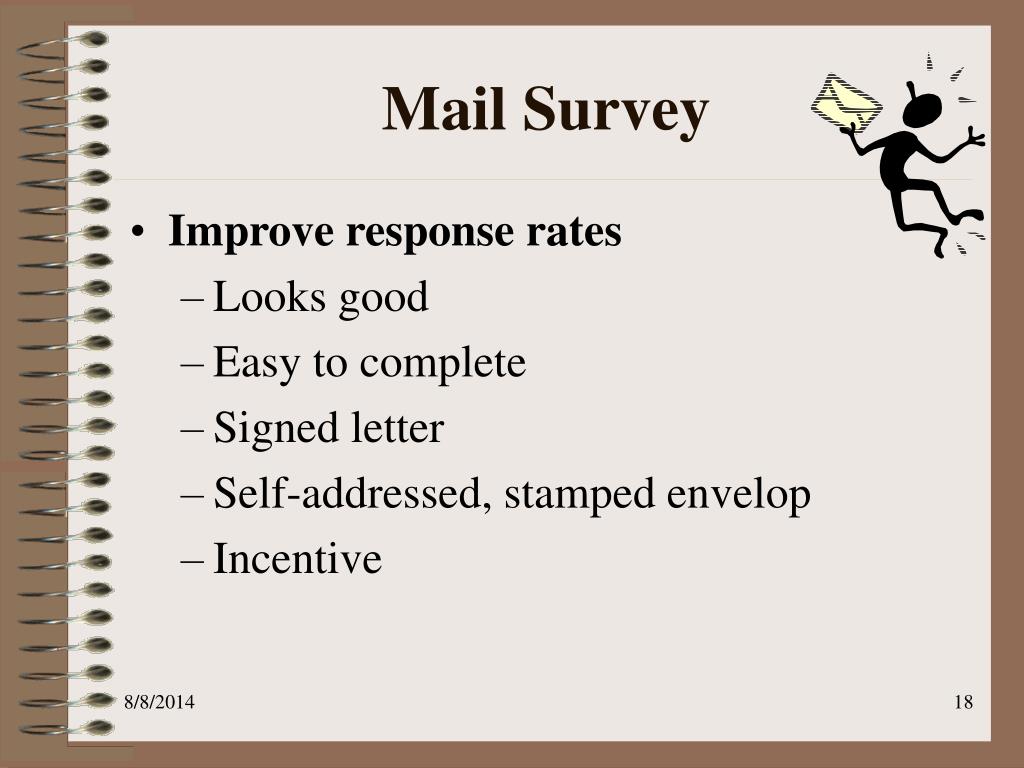 Mail Survey

• Improve response rates
– Looks good
– Easy to complete
– Signed letter
– Self-addressed, stamped envelop
– Incentive

8/8/2014

18